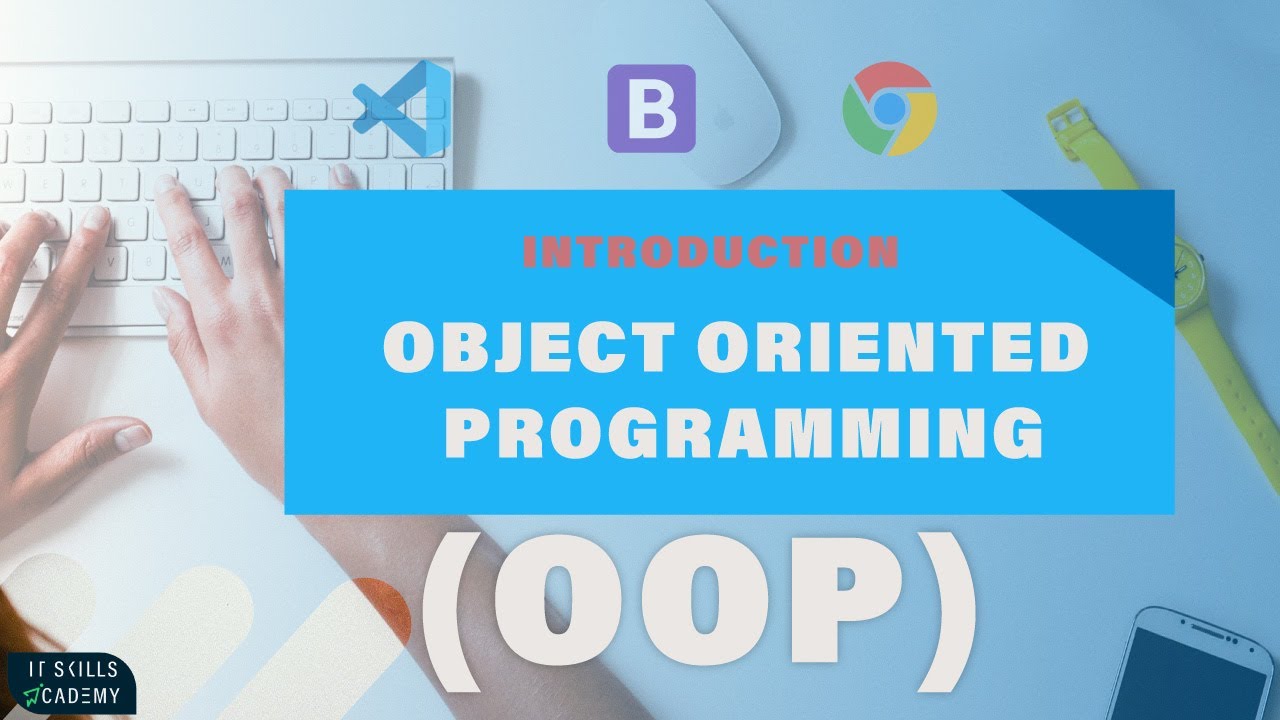 B

INTRODUCTION

OBJECT ORIENTED PROGRAMMING

(OOP)

IT SKILLS ACADEMY